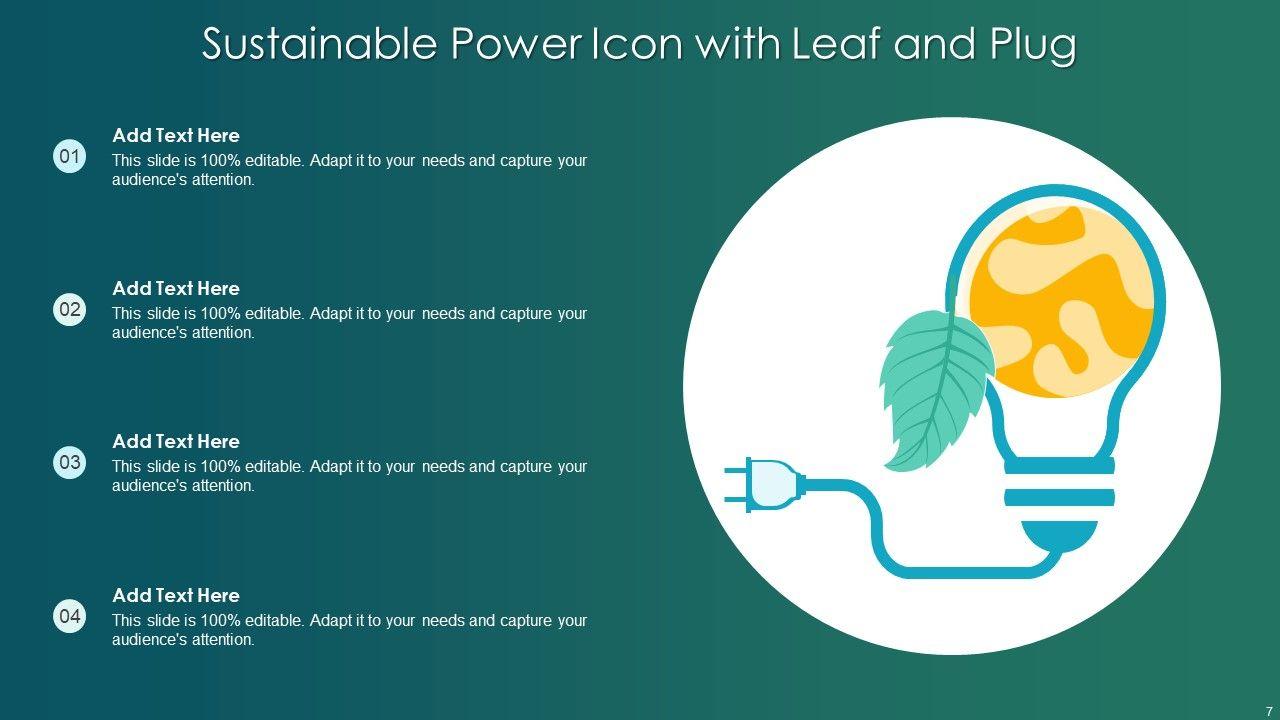 Sustainable Power Icon with Leaf and Plug

01
Add Text Here
This slide is 100% editable. Adapt it to your needs and capture your audience's attention.

02
Add Text Here
This slide is 100% editable. Adapt it to your needs and capture your audience's attention.

03
Add Text Here
This slide is 100% editable. Adapt it to your needs and capture your audience's attention.

04
Add Text Here
This slide is 100% editable. Adapt it to your needs and capture your audience's attention.

7